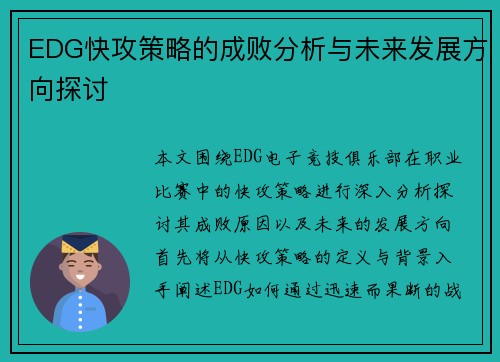 EDG快攻策略的成败分析与未来发展方向探讨

本文围绕EDG电子竞技俱乐部在职业比赛中的快攻策略进行深入分析探讨其成败原因以及未来的发展方向首先将从快攻策略的定义与背景入手阐述EDG如何通过迅速而果断的战